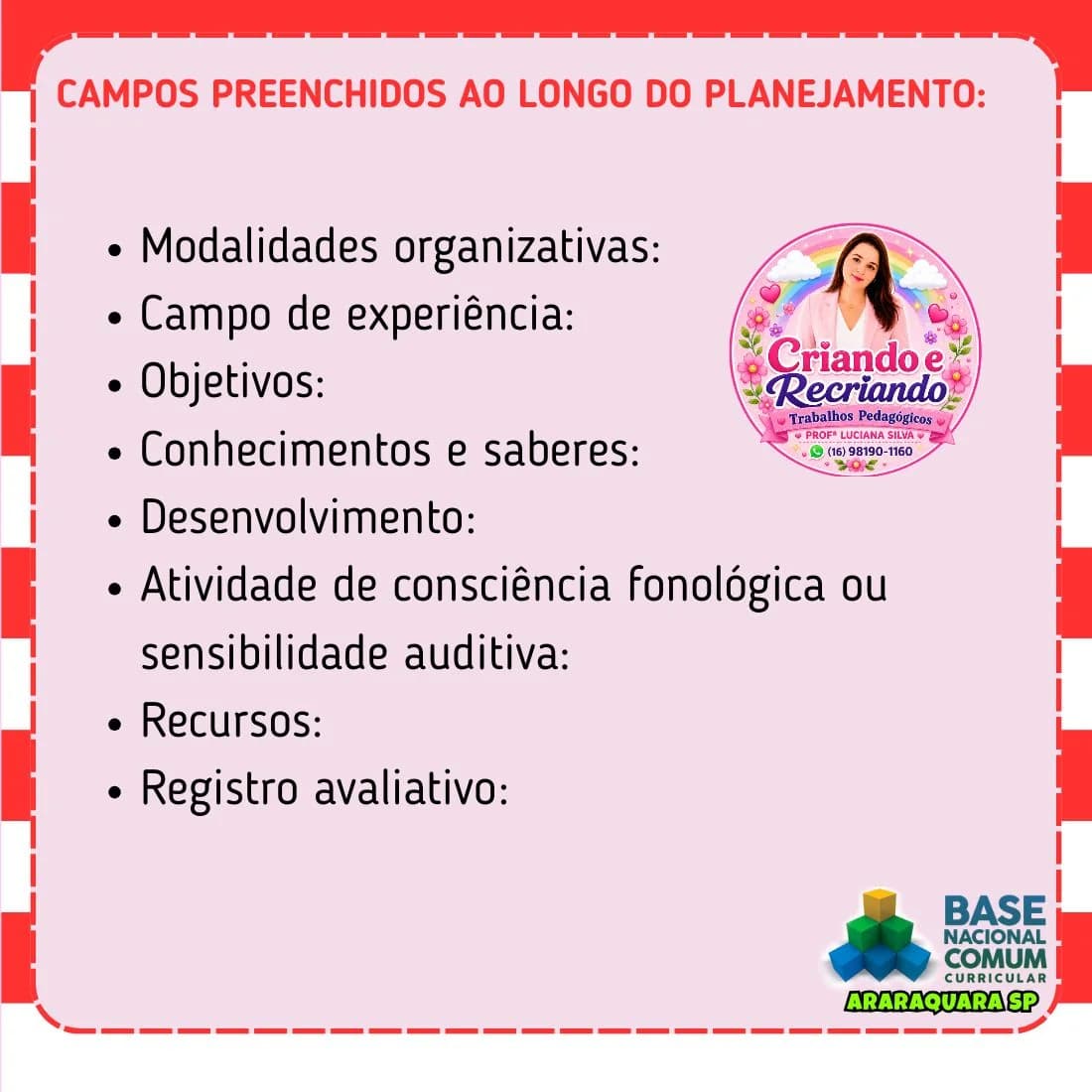 CAMPOS PREENCHIDOS AO LONGO DO PLANEJAMENTO:

• Modalidades organizativas:
• Campo de experiência:
• Objetivos:
• Conhecimentos e saberes:
• Desenvolvimento:
• Atividade de consciência fonológica ou sensibilidade auditiva:
• Recursos:
• Registro avaliativo:

Criando e Recriando
Trabalhos Pedagógicos
PROFª LUCIANA SILVA
(16) 98190-1160

BASE NACIONAL COMUM CURRICULAR
ARARAQUARA SP